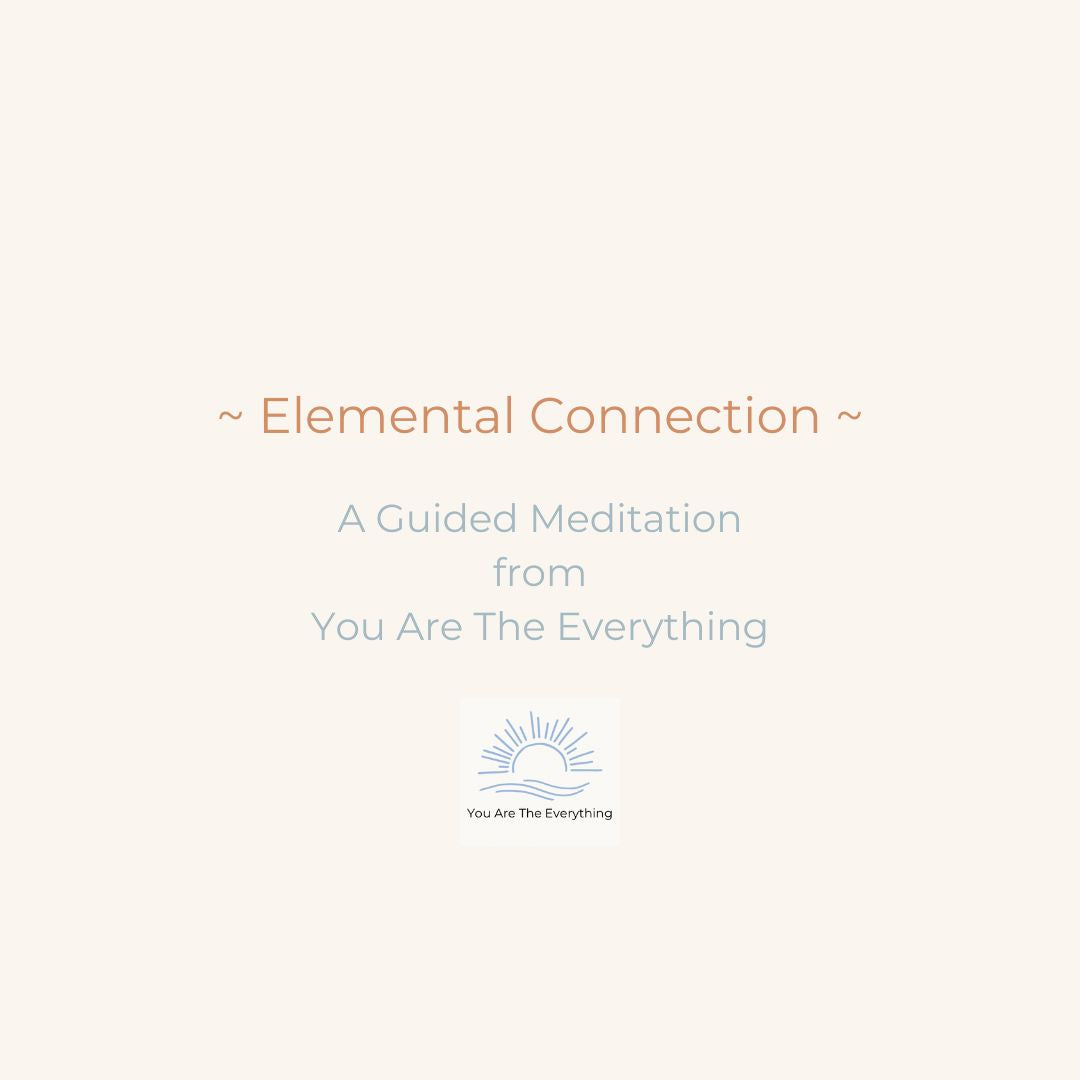 ~ Elemental Connection ~

A Guided Meditation
from
You Are The Everything

You Are The Everything